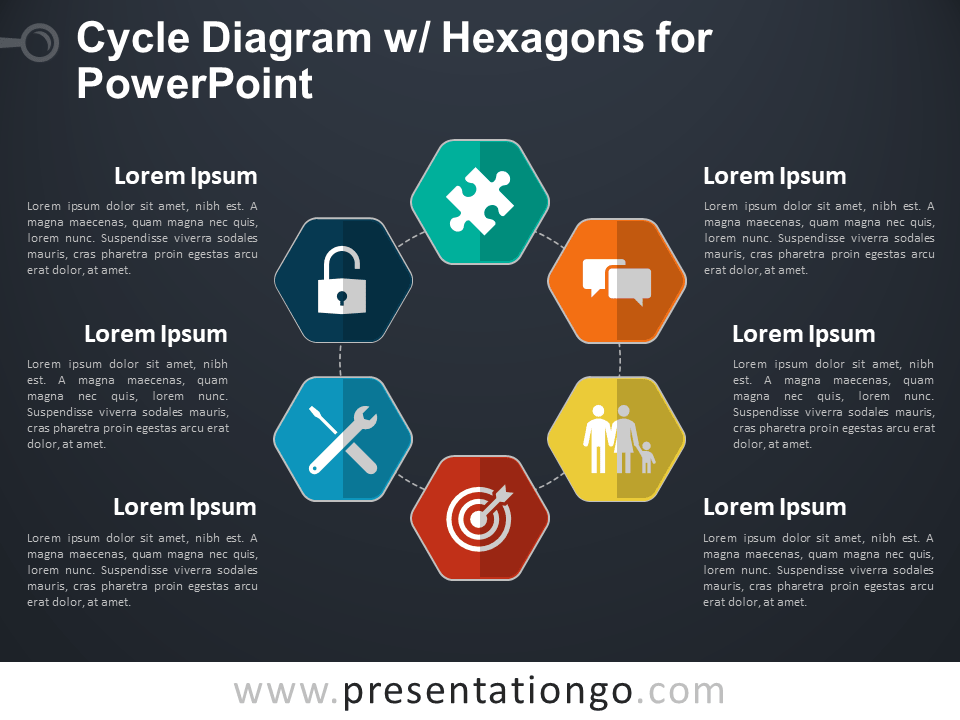 Cycle Diagram w/ Hexagons for PowerPoint

Lorem Ipsum

Lorem ipsum dolor sit amet, nibh est. A magna maecenas, quam magna nec quis, lorem nunc. Suspendisse viverra sodales mauris, cras pharetra proin egestas arcu erat dolor, at amet.

Lorem Ipsum

Lorem ipsum dolor sit amet, nibh est. A magna maecenas, quam magna nec quis, lorem nunc. Suspendisse viverra sodales mauris, cras pharetra proin egestas arcu erat dolor, at amet.

Lorem Ipsum

Lorem ipsum dolor sit amet, nibh est. A magna maecenas, quam magna nec quis, lorem nunc. Suspendisse viverra sodales mauris, cras pharetra proin egestas arcu erat dolor, at amet.

Lorem Ipsum

Lorem ipsum dolor sit amet, nibh est. A magna maecenas, quam magna nec quis, lorem nunc. Suspendisse viverra sodales mauris, cras pharetra proin egestas arcu erat dolor, at amet.

Lorem Ipsum

Lorem ipsum dolor sit amet, nibh est. A magna maecenas, quam magna nec quis, lorem nunc. Suspendisse viverra sodales mauris, cras pharetra proin egestas arcu erat dolor, at amet.

Lorem Ipsum

Lorem ipsum dolor sit amet, nibh est. A magna maecenas, quam magna nec quis, lorem nunc. Suspendisse viverra sodales mauris, cras pharetra proin egestas arcu erat dolor, at amet.

www.presentationgo.com